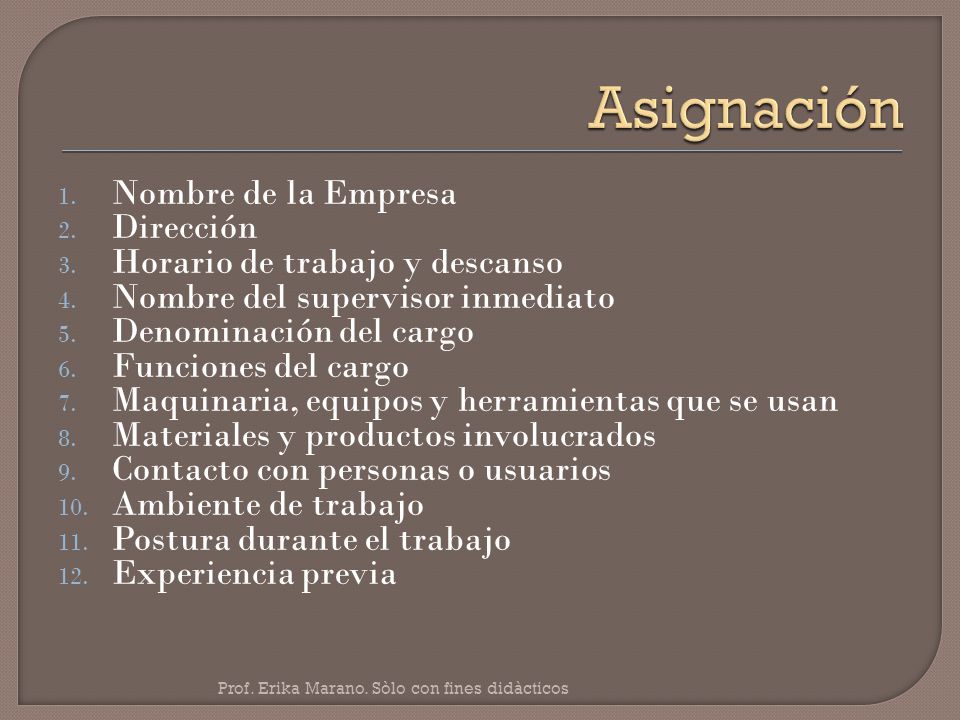 Asignación

1. Nombre de la Empresa
2. Dirección
3. Horario de trabajo y descanso
4. Nombre del supervisor inmediato
5. Denominación del cargo
6. Funciones del cargo
7. Maquinaria, equipos y herramientas que se usan
8. Materiales y productos involucrados
9. Contacto con personas o usuarios
10. Ambiente de trabajo
11. Postura durante el trabajo
12. Experiencia previa

Prof. Erika Marano. Sòlo con fines didàcticos